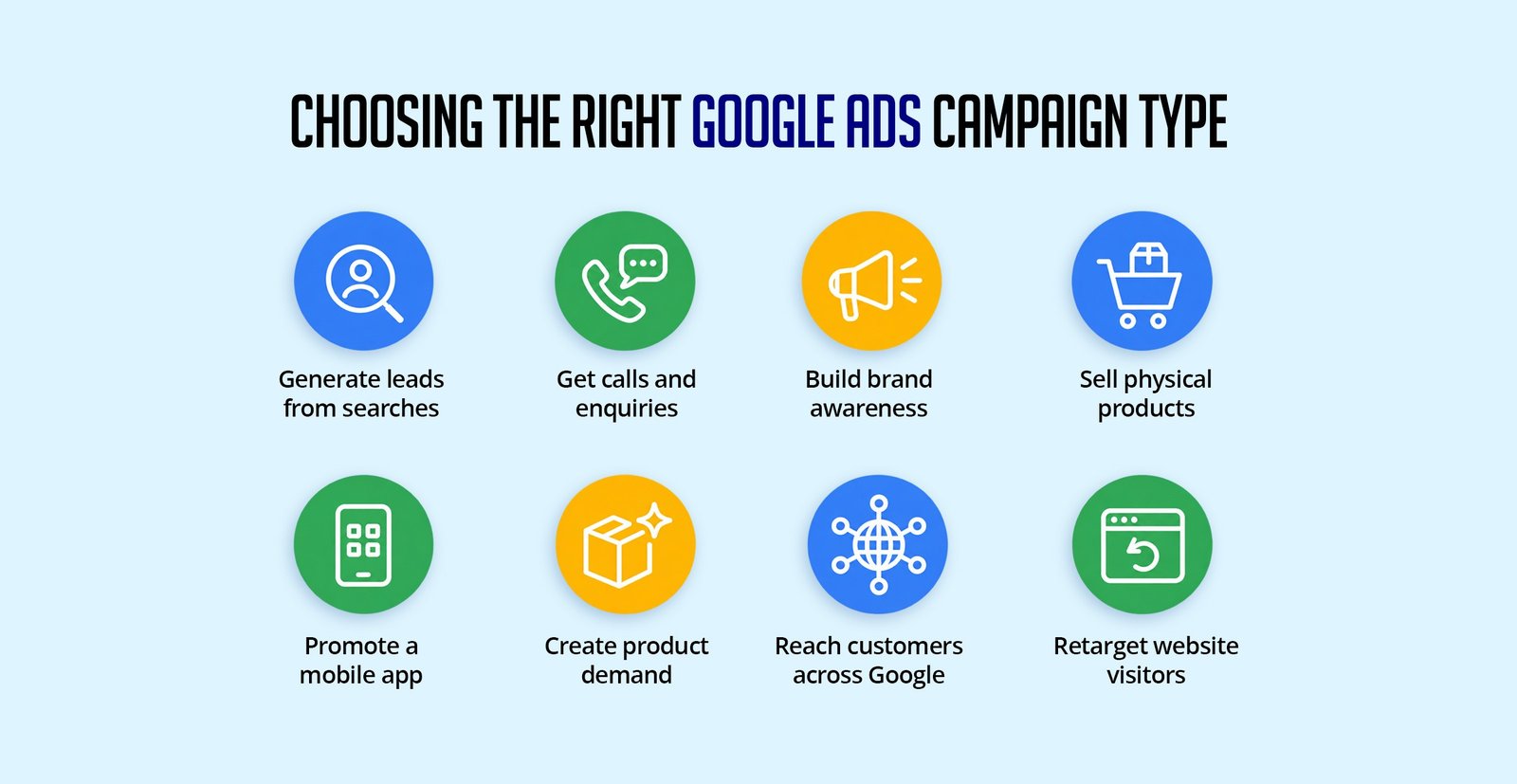 CHOOSING THE RIGHT GOOGLE ADS CAMPAIGN TYPE

Generate leads from searches

Get calls and enquiries

Build brand awareness

Sell physical products

Promote a mobile app

Create product demand

Reach customers across Google

Retarget website visitors